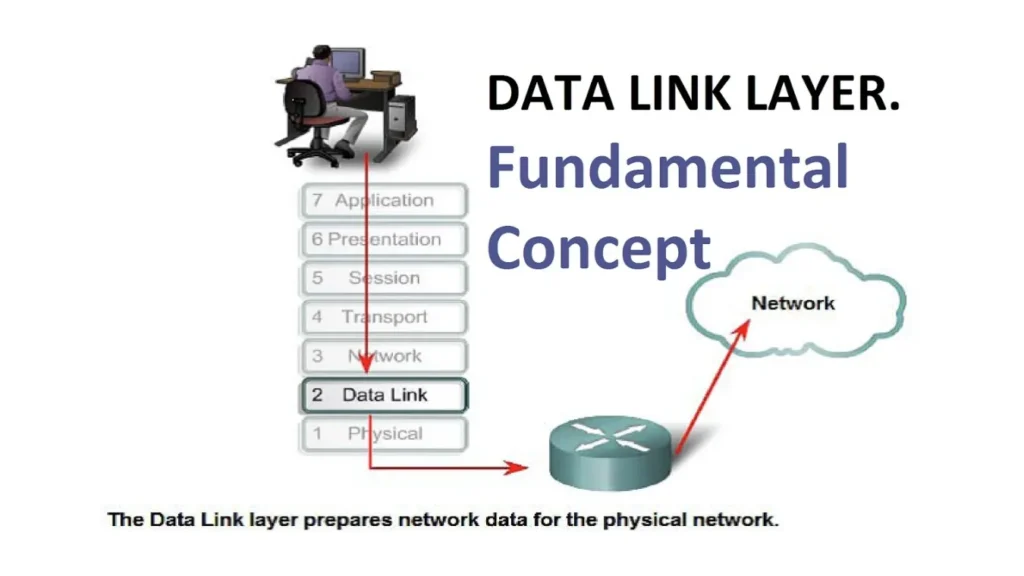 DATA LINK LAYER.
Fundamental Concept

7 Application
6 Presentation
5 Session
4 Transport
3 Network
2 Data Link
1 Physical

Network

The Data Link layer prepares network data for the physical network.